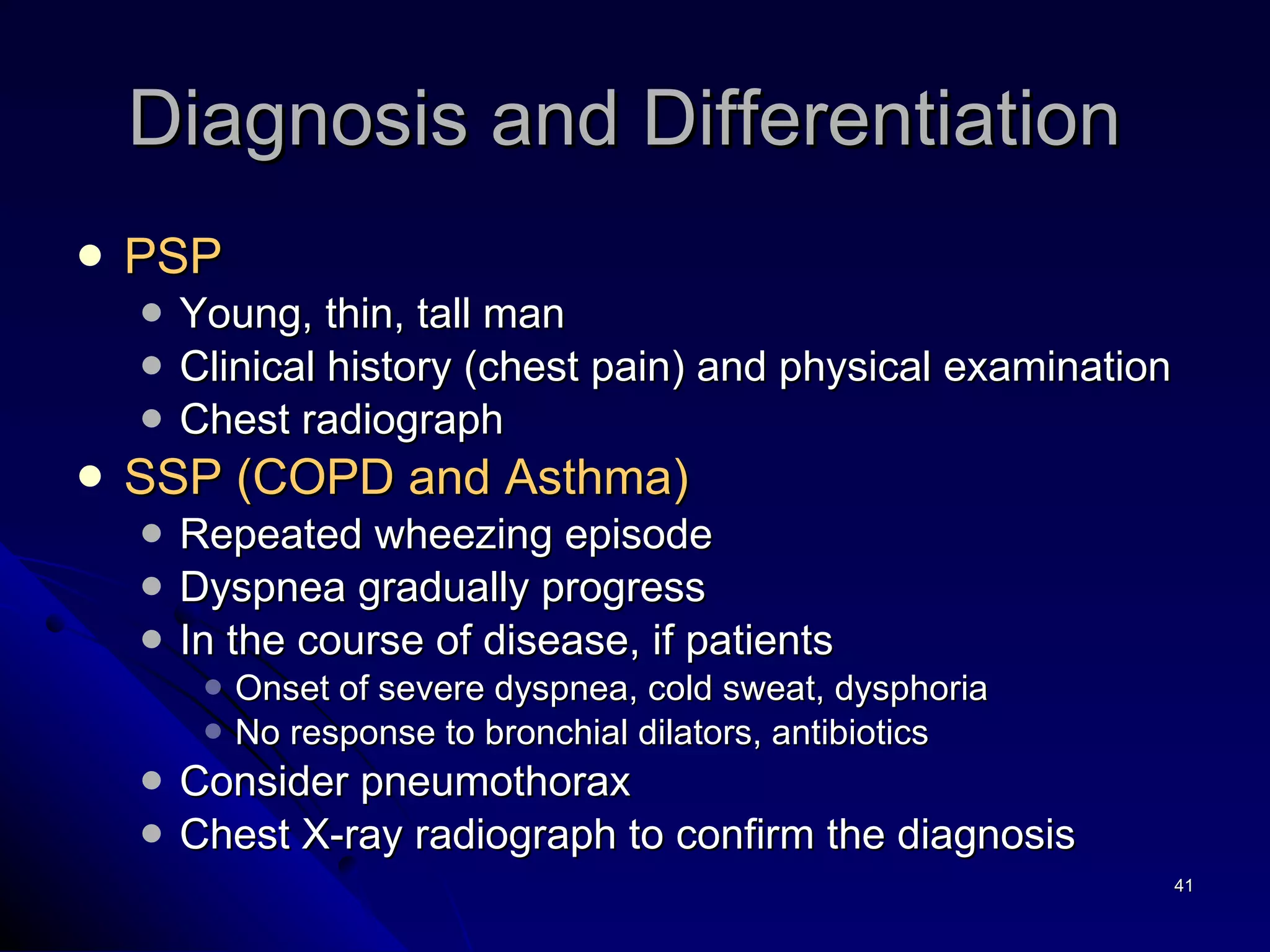 Diagnosis and Differentiation

- PSP
  - Young, thin, tall man
  - Clinical history (chest pain) and physical examination
  - Chest radiograph
- SSP (COPD and Asthma)
  - Repeated wheezing episode
  - Dyspnea gradually progress
  - In the course of disease, if patients
    - Onset of severe dyspnea, cold sweat, dysphoria
    - No response to bronchial dilators, antibiotics
  - Consider pneumothorax
  - Chest X-ray radiograph to confirm the diagnosis

41